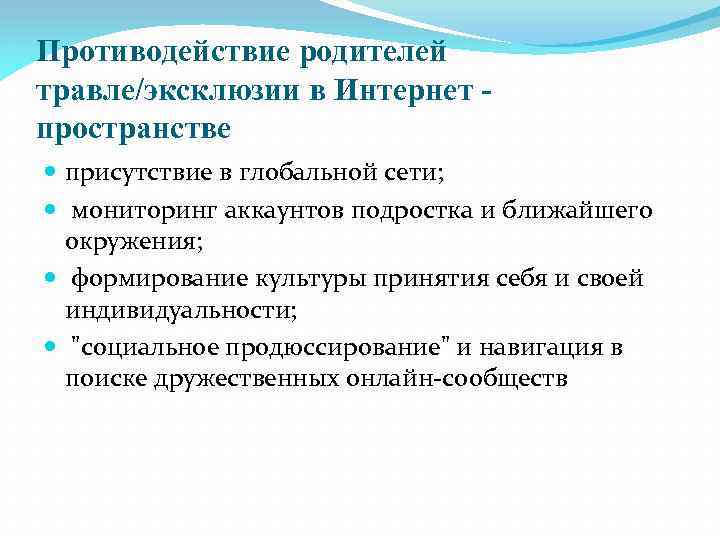 Противодействие родителей травле/эксклюзии в Интернет - пространстве

- присутствие в глобальной сети;
- мониторинг аккаунтов подростка и ближайшего окружения;
- формирование культуры принятия себя и своей индивидуальности;
- "социальное продюссирование" и навигация в поиске дружественных онлайн-сообществ